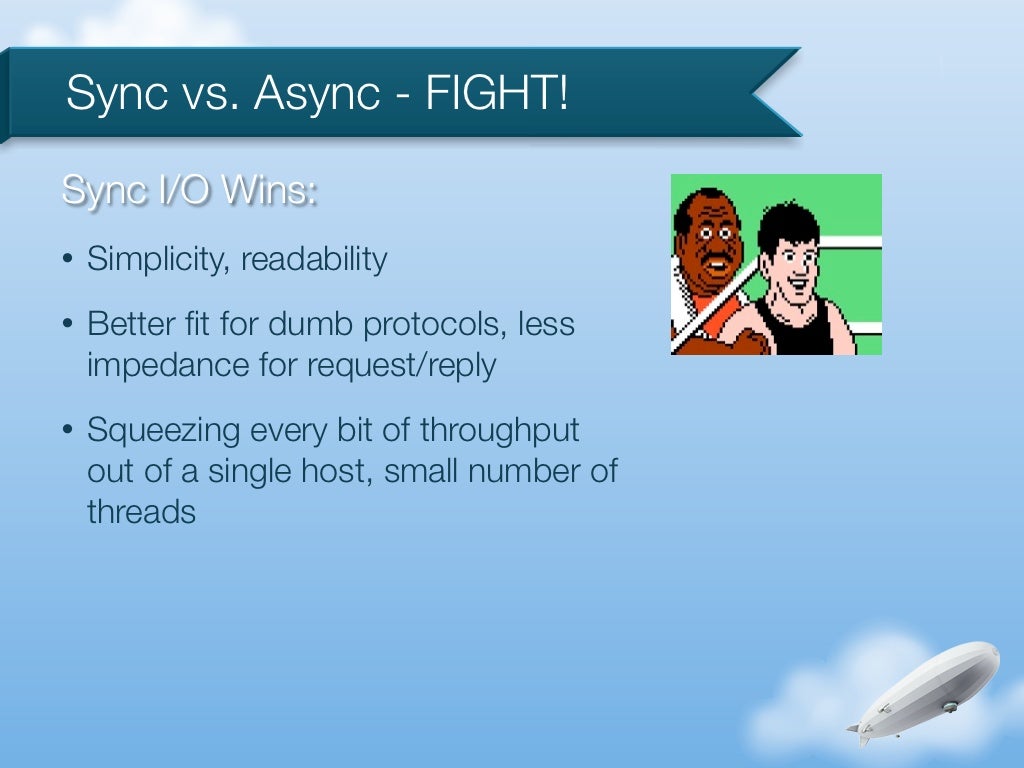 Sync vs. Async - FIGHT!

Sync I/O Wins:

• Simplicity, readability

• Better fit for dumb protocols, less impedance for request/reply

• Squeezing every bit of throughput out of a single host, small number of threads